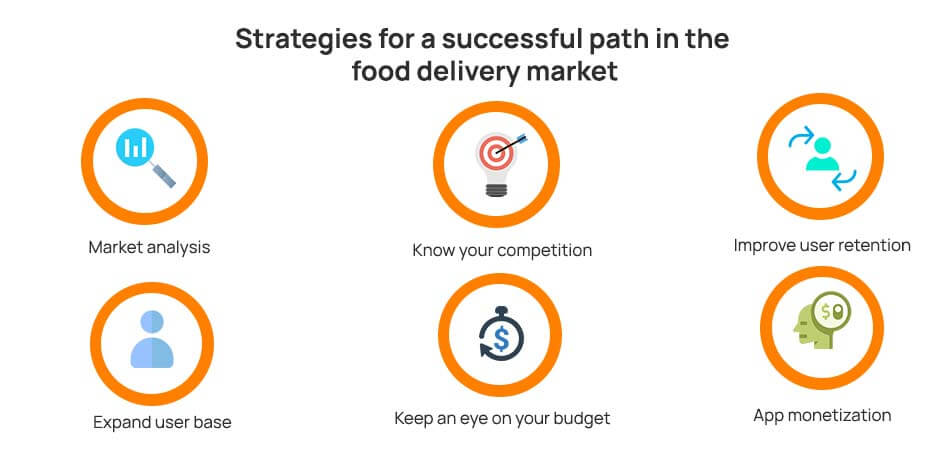 Strategies for a successful path in the food delivery market

Market analysis

Know your competition

Improve user retention

Expand user base

Keep an eye on your budget

App monetization